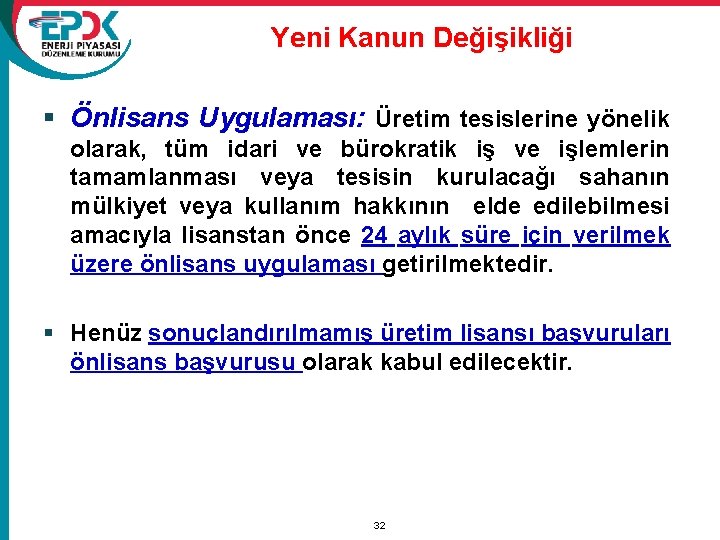 EPDK
ENERJİ PİYASASI DÜZENLEME KURUMU

Yeni Kanun Değişikliği

▪ Önlisans Uygulaması: Üretim tesislerine yönelik olarak, tüm idari ve bürokratik iş ve işlemlerin tamamlanması veya tesisin kurulacağı sahanın mülkiyet veya kullanım hakkının elde edilebilmesi amacıyla lisanstan önce 24 aylık süre için verilmek üzere önlisans uygulaması getirilmektedir.

▪ Henüz sonuçlandırılmamış üretim lisansı başvuruları önlisans başvurusu olarak kabul edilecektir.

32